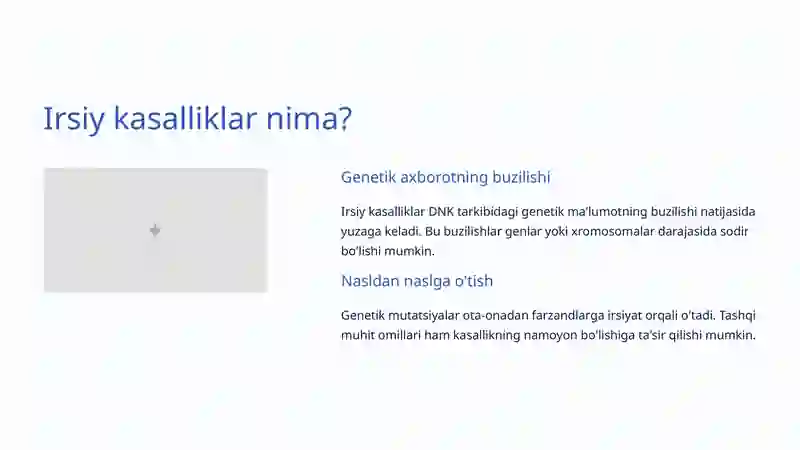 Irsiy kasalliklar nima?

Genetik axborotning buzilishi

Irsiy kasalliklar DNK tarkibidagi genetik ma'lumotning buzilishi natijasida yuzaga keladi. Bu buzilishlar genlar yoki xromosomalar darajasida sodir bo'lishi mumkin.

Nasldan naslga o'tish

Genetik mutatsiyalar ota-onadan farzandlarga irsiyat orqali o'tadi. Tashqi muhit omillari ham kasallikning namoyon bo'lishiga ta'sir qilishi mumkin.